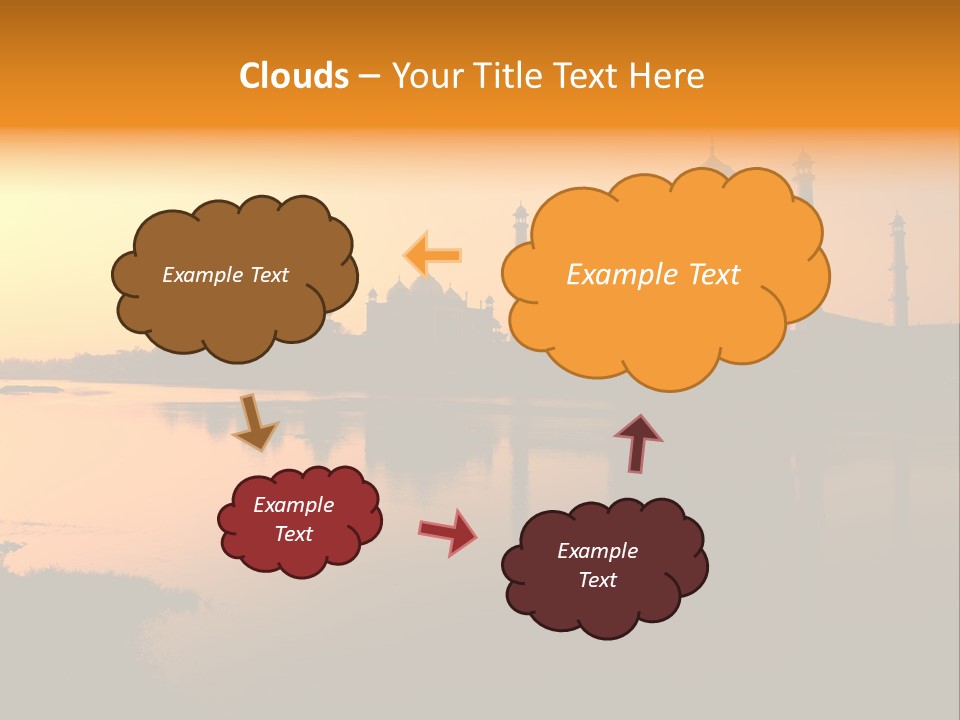 Clouds – Your Title Text Here

Example Text

Example Text

Example Text

Example Text